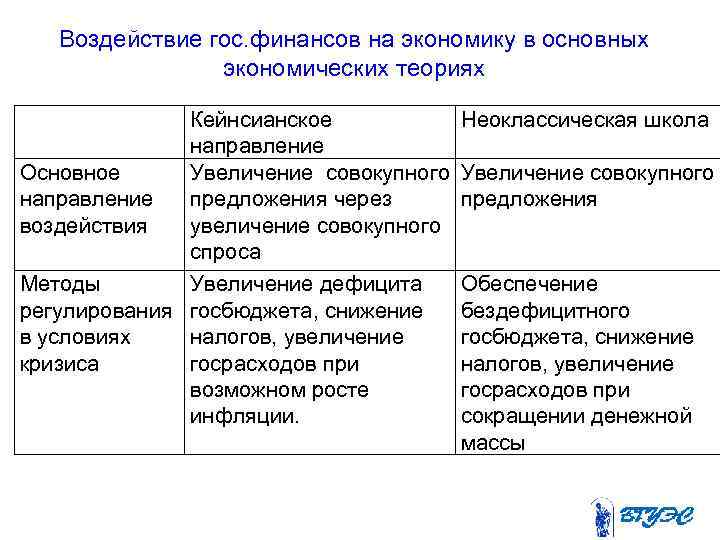 Воздействие гос.финансов на экономику в основных экономических теориях

| | Кейнсианское направление | Неоклассическая школа |
|---|---|---|
| Основное направление воздействия | Увеличение совокупного предложения через увеличение совокупного спроса | Увеличение совокупного предложения |
| Методы регулирования в условиях кризиса | Увеличение дефицита госбюджета, снижение налогов, увеличение госрасходов при возможном росте инфляции. | Обеспечение бездефицитного госбюджета, снижение налогов, увеличение госрасходов при сокращении денежной массы |

ВГУЭС